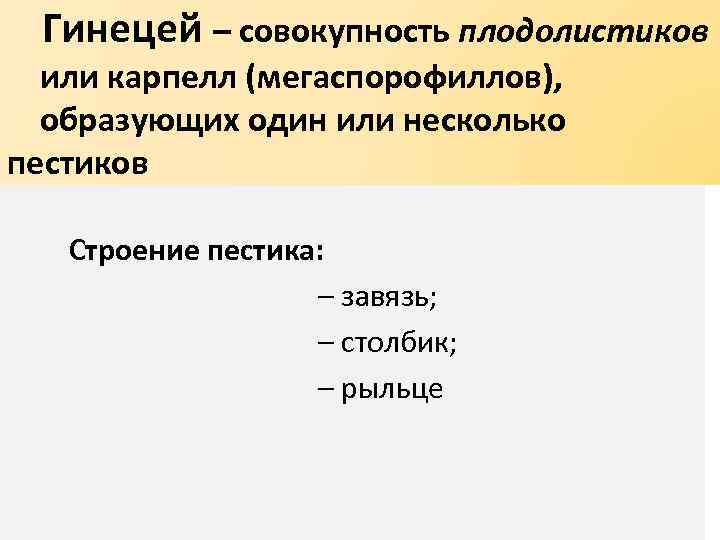 Гинецей – совокупность плодолистиков или карпелл (мегаспорофиллов), образующих один или несколько пестиков

Строение пестика:

– завязь;

– столбик;

– рыльце